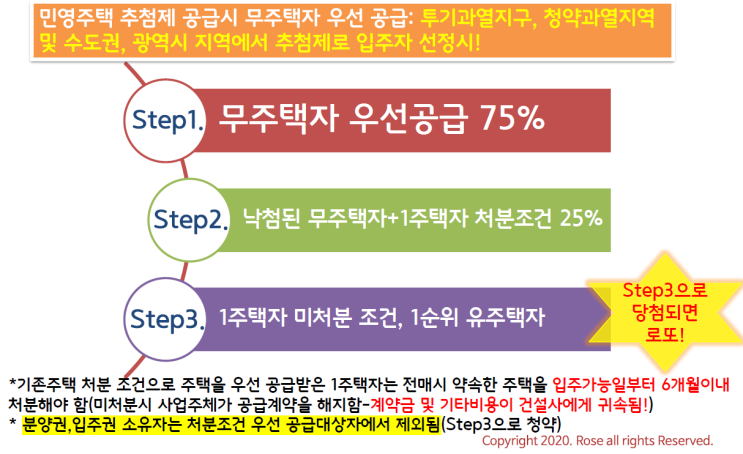 민영주택 추첨제 공급시 무주택자 우선 공급: 투기과열지구, 청약과열지역 및 수도권, 광역시 지역에서 추첨제로 입주자 선정시!

Step1. 무주택자 우선공급 75%

Step2. 낙첨된 무주택자+1주택자 처분조건 25%

Step3. 1주택자 미처분 조건, 1순위 유주택자

Step3으로 당첨되면 로또!

*기존주택 처분 조건으로 주택을 우선 공급받은 1주택자는 전매시 약속한 주택을 입주가능일부터 6개월이내 처분해야 함(미처분시 사업주체가 공급계약을 해지함-계약금 및 기타비용이 건설사에게 귀속됨!)
* 분양권,입주권 소유자는 처분조건 우선 공급대상자에서 제외됨(Step3으로 청약)

Copyright 2020. Rose all rights Reserved.